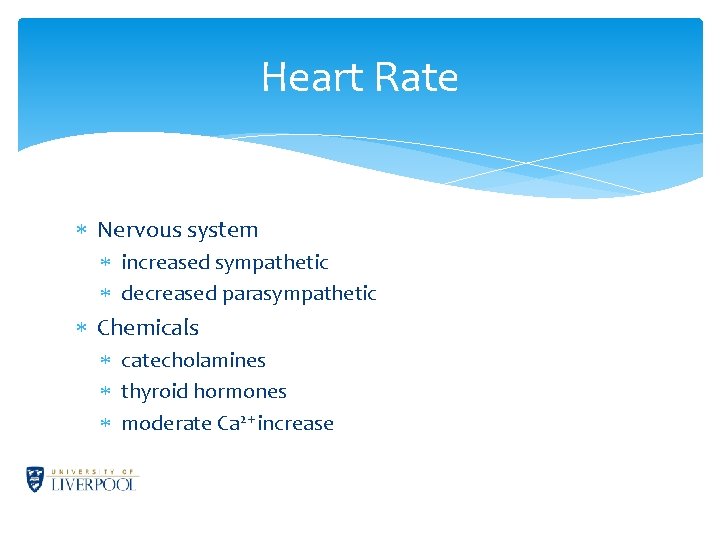 Heart Rate

∗ Nervous system
 ∗ increased sympathetic
 ∗ decreased parasympathetic
∗ Chemicals
 ∗ catecholamines
 ∗ thyroid hormones
 ∗ moderate $Ca^{2+}$ increase

UNIVERSITY OF LIVERPOOL